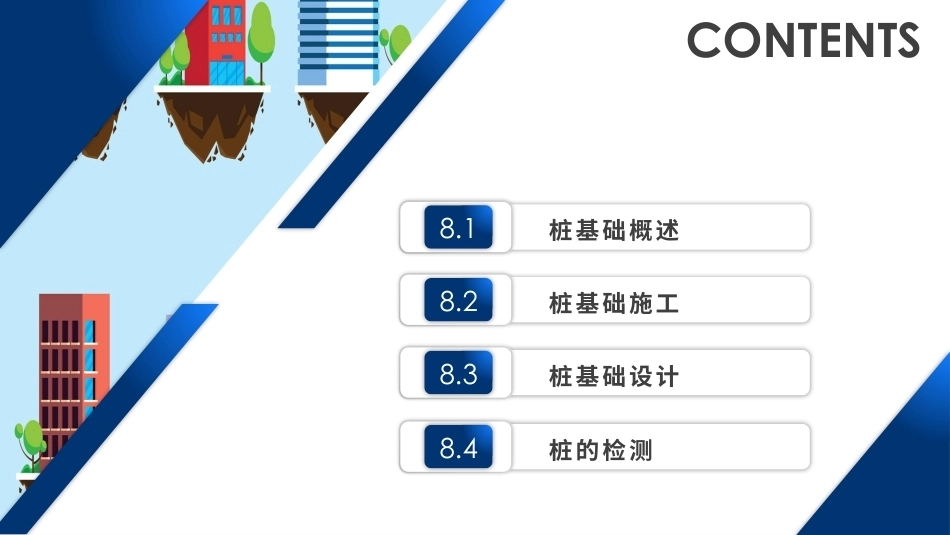 CONTENTS

8.1 桩基础概述

8.2 桩基础施工

8.3 桩基础设计

8.4 桩的检测